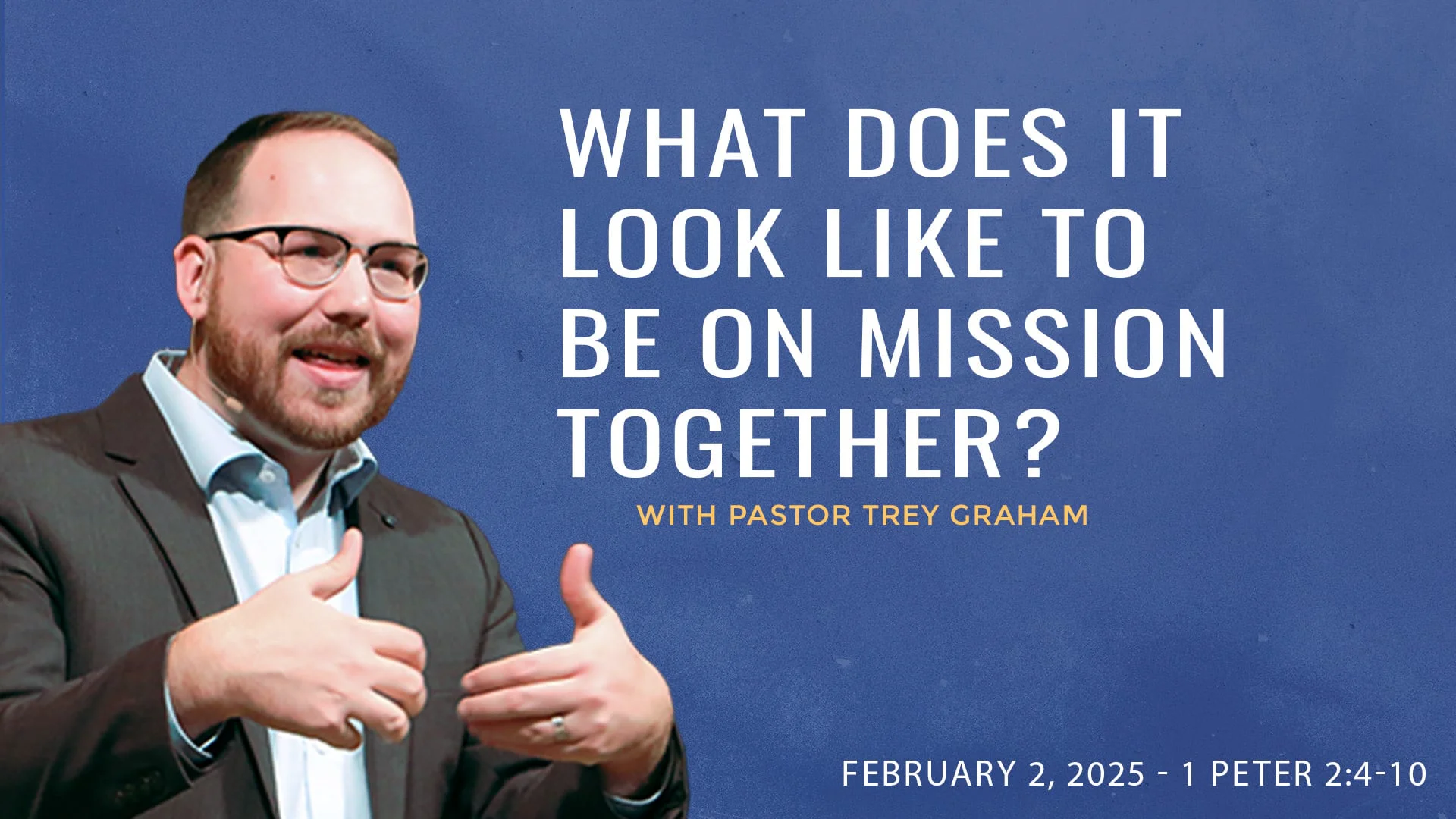 WHAT DOES IT LOOK LIKE TO BE ON MISSION TOGETHER?

WITH PASTOR TREY GRAHAM

FEBRUARY 2, 2025 - 1 PETER 2:4-10